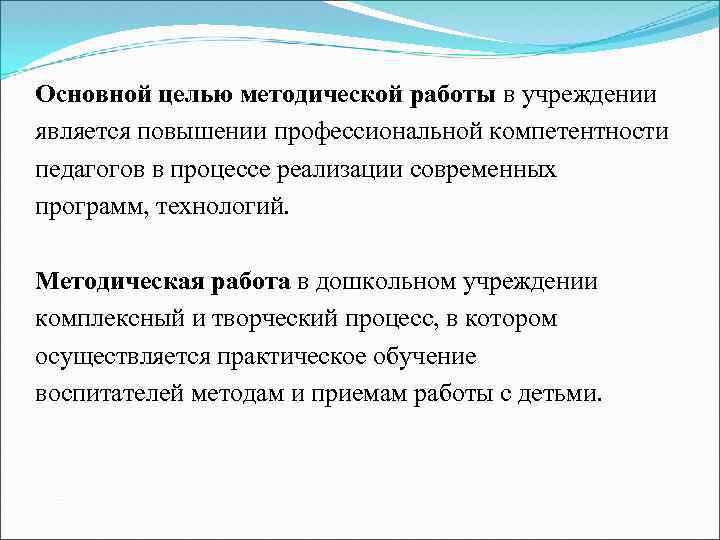 Основной целью методической работы в учреждении является повышении профессиональной компетентности педагогов в процессе реализации современных программ, технологий.

Методическая работа в дошкольном учреждении комплексный и творческий процесс, в котором осуществляется практическое обучение воспитателей методам и приемам работы с детьми.